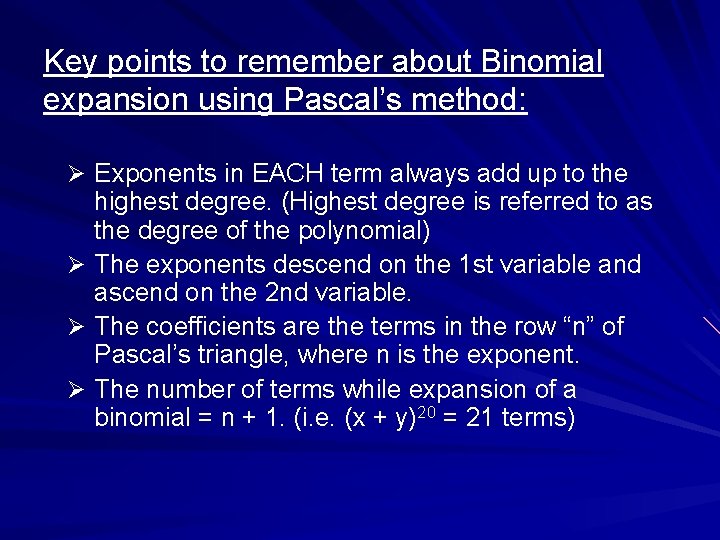 Key points to remember about Binomial expansion using Pascal's method:

➢ Exponents in EACH term always add up to the highest degree. (Highest degree is referred to as the degree of the polynomial)

➢ The exponents descend on the 1st variable and ascend on the 2nd variable.

➢ The coefficients are the terms in the row "n" of Pascal's triangle, where n is the exponent.

➢ The number of terms while expansion of a binomial = n + 1. (i.e. $(x + y)^{20}$ = 21 terms)